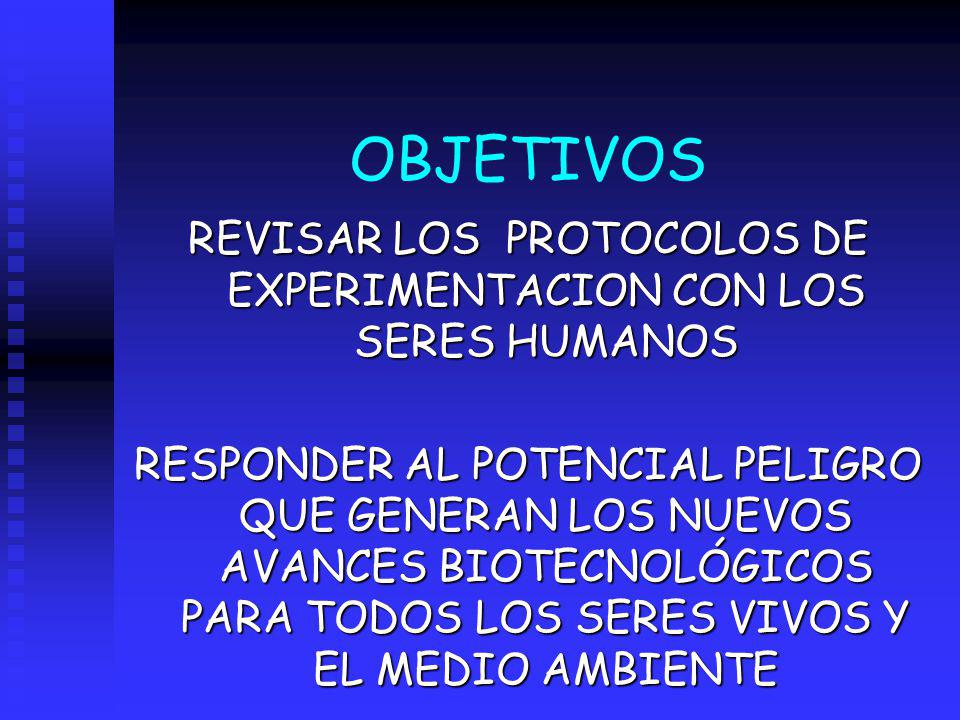 OBJETIVOS

REVISAR LOS PROTOCOLOS DE EXPERIMENTACION CON LOS SERES HUMANOS

RESPONDER AL POTENCIAL PELIGRO QUE GENERAN LOS NUEVOS AVANCES BIOTECNOLÓGICOS PARA TODOS LOS SERES VIVOS Y EL MEDIO AMBIENTE